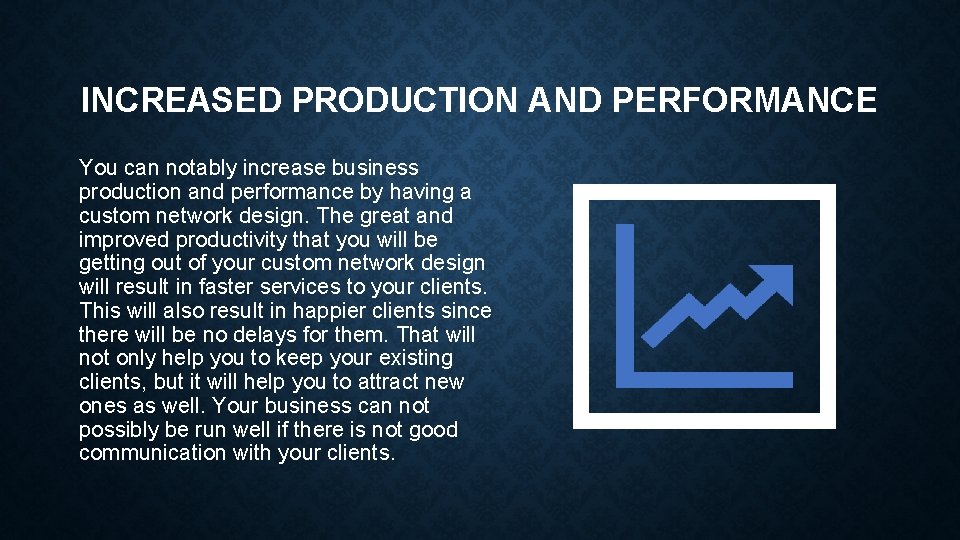 INCREASED PRODUCTION AND PERFORMANCE

You can notably increase business production and performance by having a custom network design. The great and improved productivity that you will be getting out of your custom network design will result in faster services to your clients. This will also result in happier clients since there will be no delays for them. That will not only help you to keep your existing clients, but it will help you to attract new ones as well. Your business can not possibly be run well if there is not good communication with your clients.